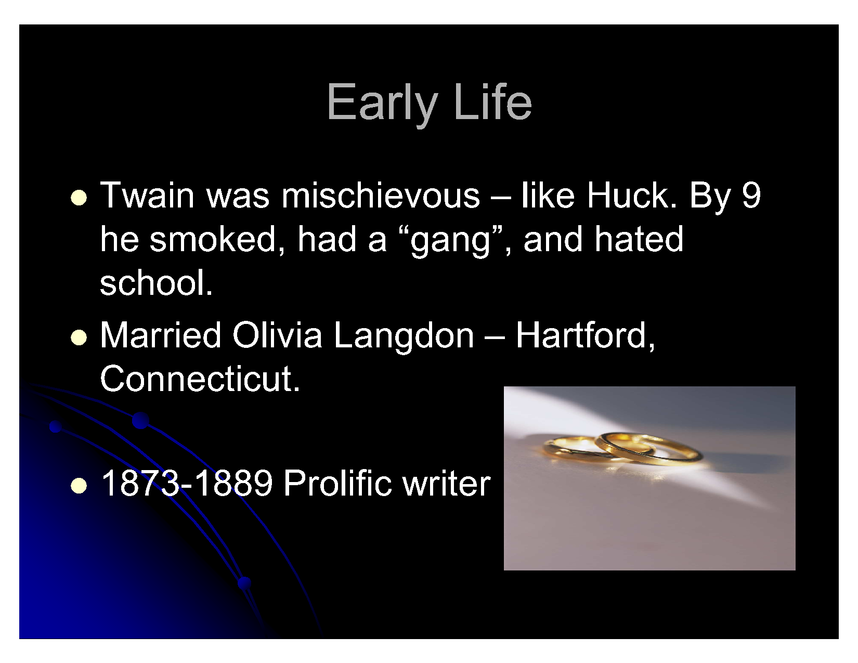 Early Life

- Twain was mischievous – like Huck. By 9 he smoked, had a “gang”, and hated school.
- Married Olivia Langdon – Hartford, Connecticut.

- 1873-1889 Prolific writer